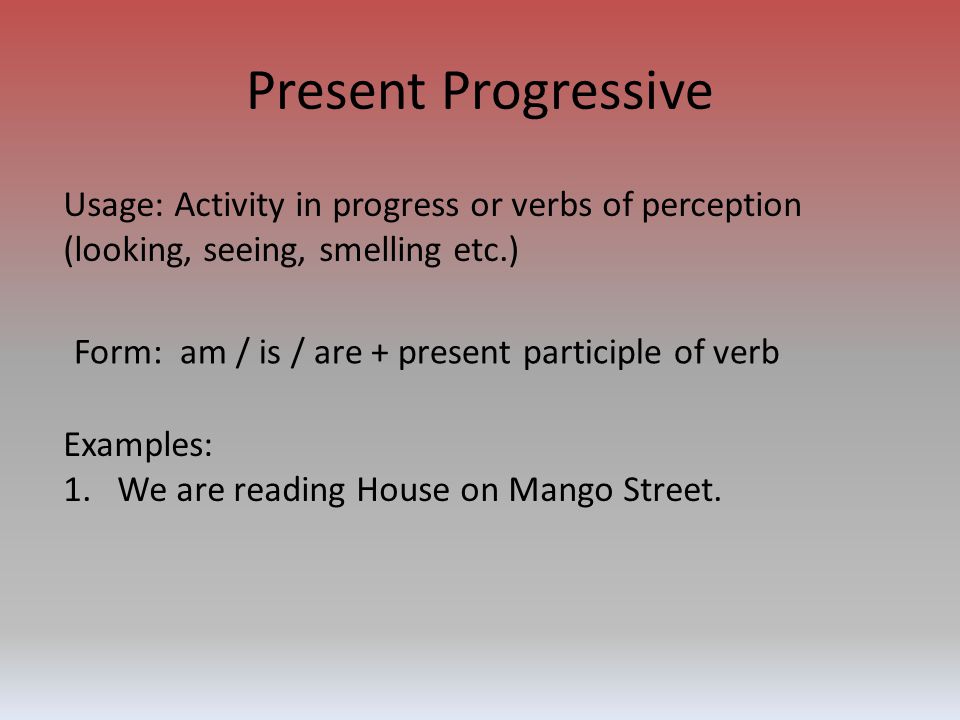 Present Progressive

Usage: Activity in progress or verbs of perception (looking, seeing, smelling etc.)

Form: am / is / are + present participle of verb

Examples:
1. We are reading House on Mango Street.